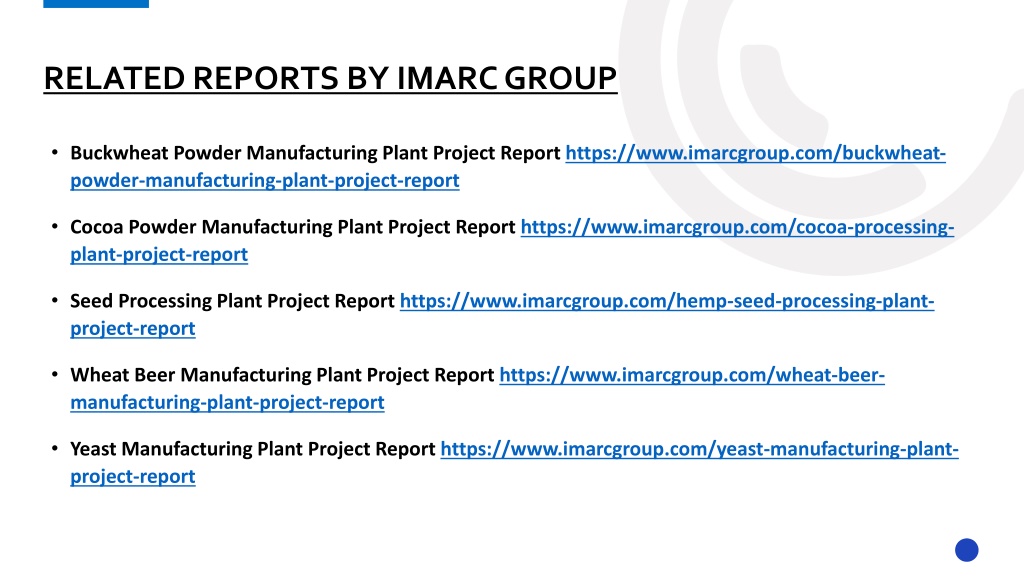 RELATED REPORTS BY IMARC GROUP

• Buckwheat Powder Manufacturing Plant Project Report https://www.imarcgroup.com/buckwheat-powder-manufacturing-plant-project-report

• Cocoa Powder Manufacturing Plant Project Report https://www.imarcgroup.com/cocoa-processing-plant-project-report

• Seed Processing Plant Project Report https://www.imarcgroup.com/hemp-seed-processing-plant-project-report

• Wheat Beer Manufacturing Plant Project Report https://www.imarcgroup.com/wheat-beer-manufacturing-plant-project-report

• Yeast Manufacturing Plant Project Report https://www.imarcgroup.com/yeast-manufacturing-plant-project-report